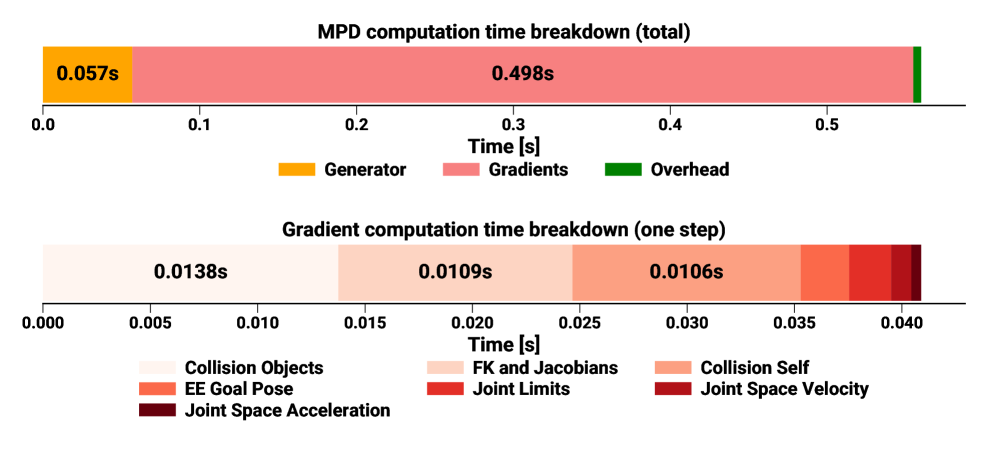 MPD computation time breakdown (total)

0.057s
0.498s

0.0
0.1
0.2
0.3
0.4
0.5

Time [s]

Generator
Gradients
Overhead

Gradient computation time breakdown (one step)

0.0138s
0.0109s
0.0106s

0.000
0.005
0.010
0.015
0.020
0.025
0.030
0.035
0.040

Time [s]

Collision Objects
FK and Jacobians
Collision Self
EE Goal Pose
Joint Limits
Joint Space Velocity
Joint Space Acceleration